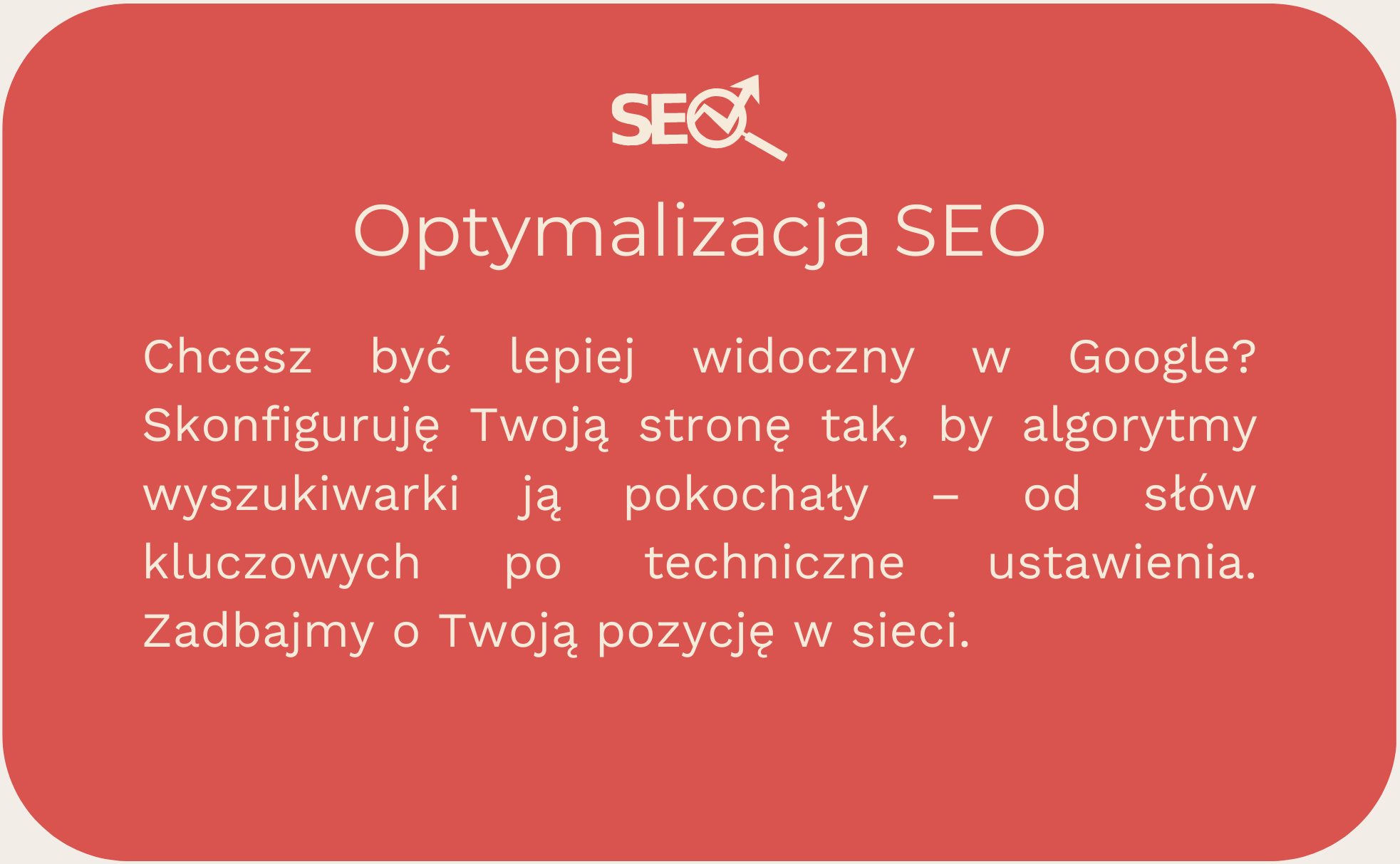 SEO

Optymalizacja SEO

Chcesz być lepiej widoczny w Google? Skonfiguruję Twoją stronę tak, by algorytmy wyszukiwarki ją pokochały – od słów kluczowych po techniczne ustawienia. Zadbajmy o Twoją pozycję w sieci.